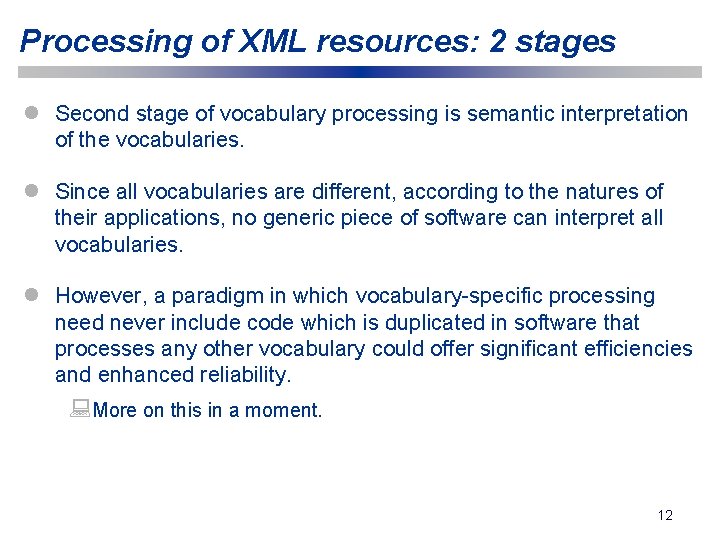 Processing of XML resources: 2 stages

Second stage of vocabulary processing is semantic interpretation of the vocabularies.

Since all vocabularies are different, according to the natures of their applications, no generic piece of software can interpret all vocabularies.

However, a paradigm in which vocabulary-specific processing need never include code which is duplicated in software that processes any other vocabulary could offer significant efficiencies and enhanced reliability.

More on this in a moment.

12